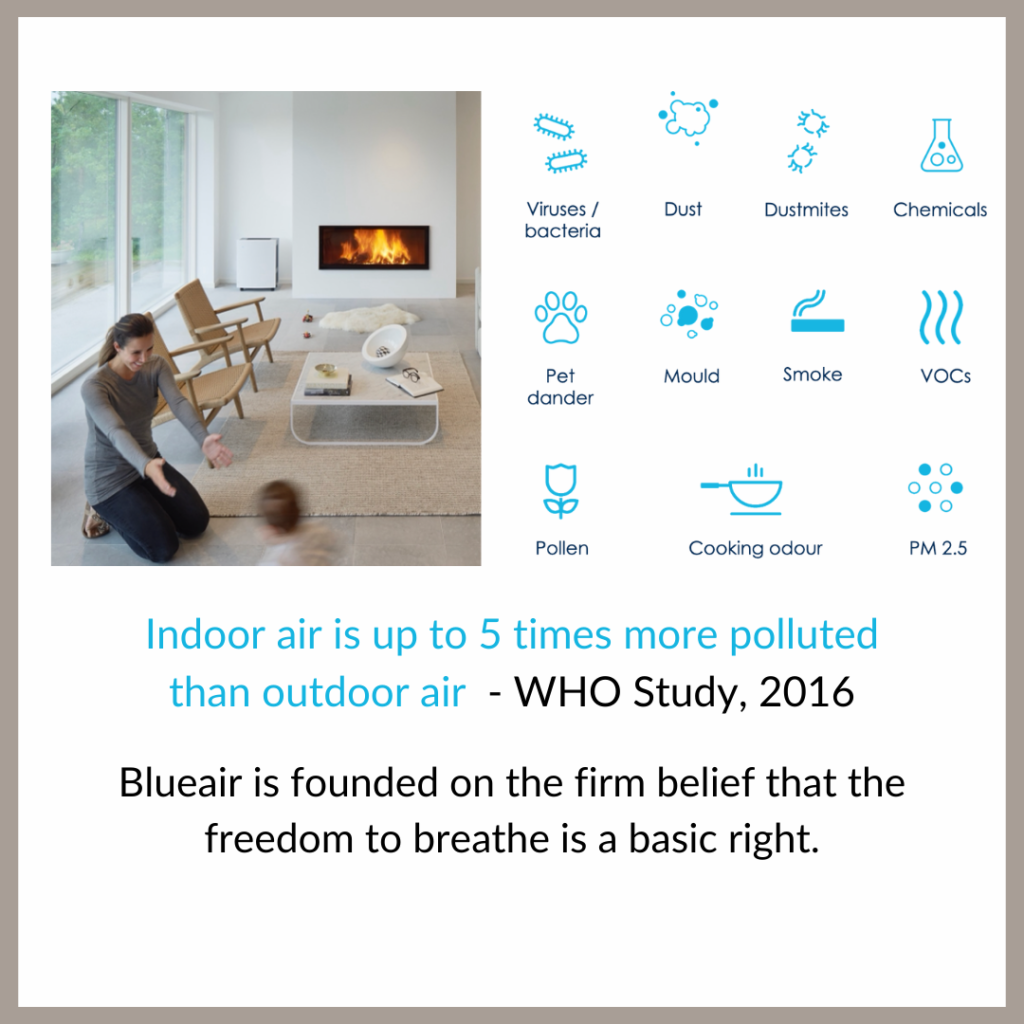 Viruses / bacteria

Dust

Dustmites

Chemicals

Pet dander

Mould

Smoke

VOCs

Pollen

Cooking odour

PM 2.5

Indoor air is up to 5 times more polluted than outdoor air - WHO Study, 2016

Blueair is founded on the firm belief that the freedom to breathe is a basic right.